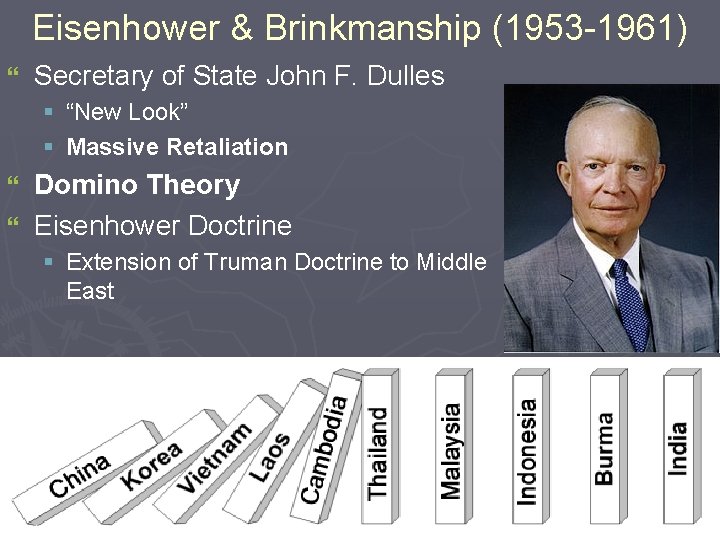 Eisenhower & Brinkmanship (1953-1961)

Secretary of State John F. Dulles

"New Look"

Massive Retaliation

Domino Theory

Eisenhower Doctrine

Extension of Truman Doctrine to Middle East

China Korea Vietnam Laos Cambodia Thailand Malaysia Indonesia Burma India